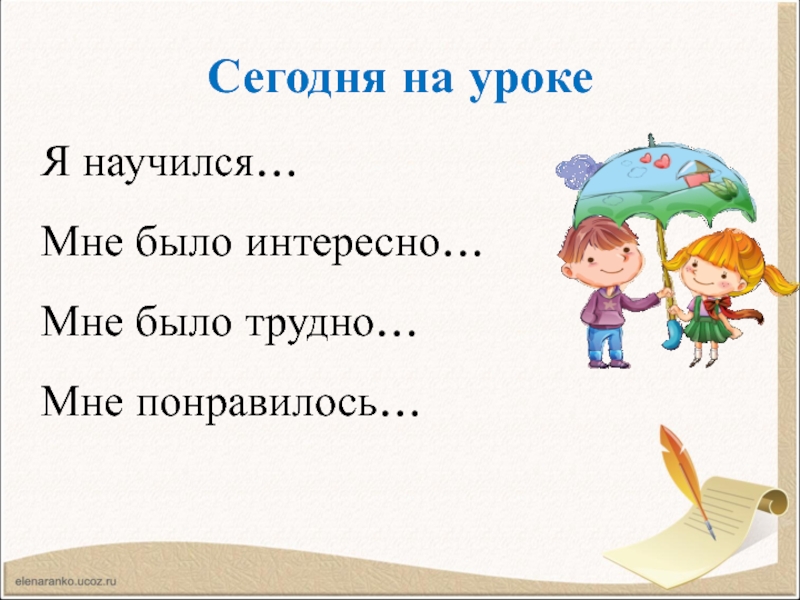 Сегодня на уроке

Я научился…

Мне было интересно…

Мне было трудно…

Мне понравилось…

elenaranko.ucoz.ru